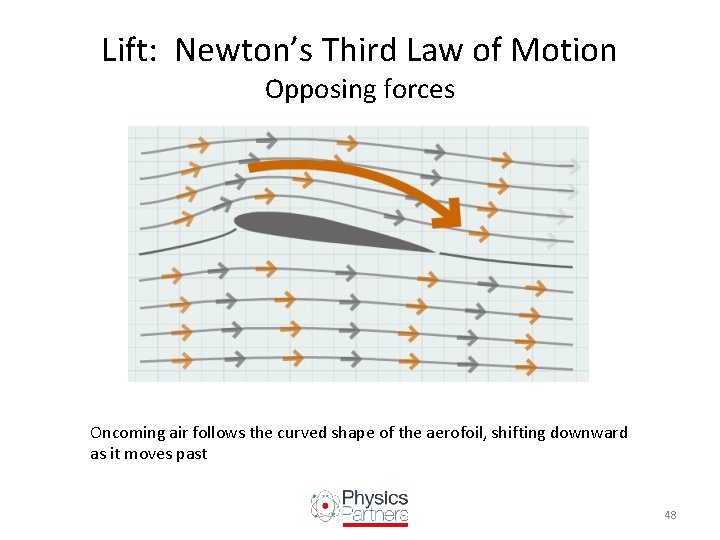 Lift: Newton's Third Law of Motion
Opposing forces

Oncoming air follows the curved shape of the aerofoil, shifting downward as it moves past

Physics Partners

48